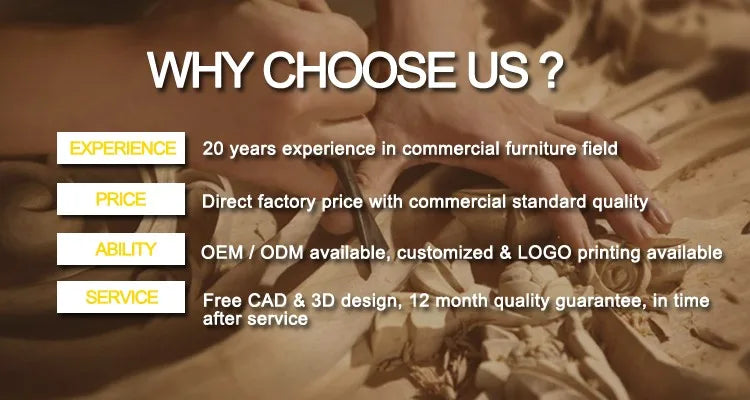 WHY CHOOSE US ?

EXPERIENCE
20 years experience in commercial furniture field

PRICE
Direct factory price with commercial standard quality

ABILITY
OEM / ODM available, customized & LOGO printing available

SERVICE
Free CAD & 3D design, 12 month quality guarantee, in time after service